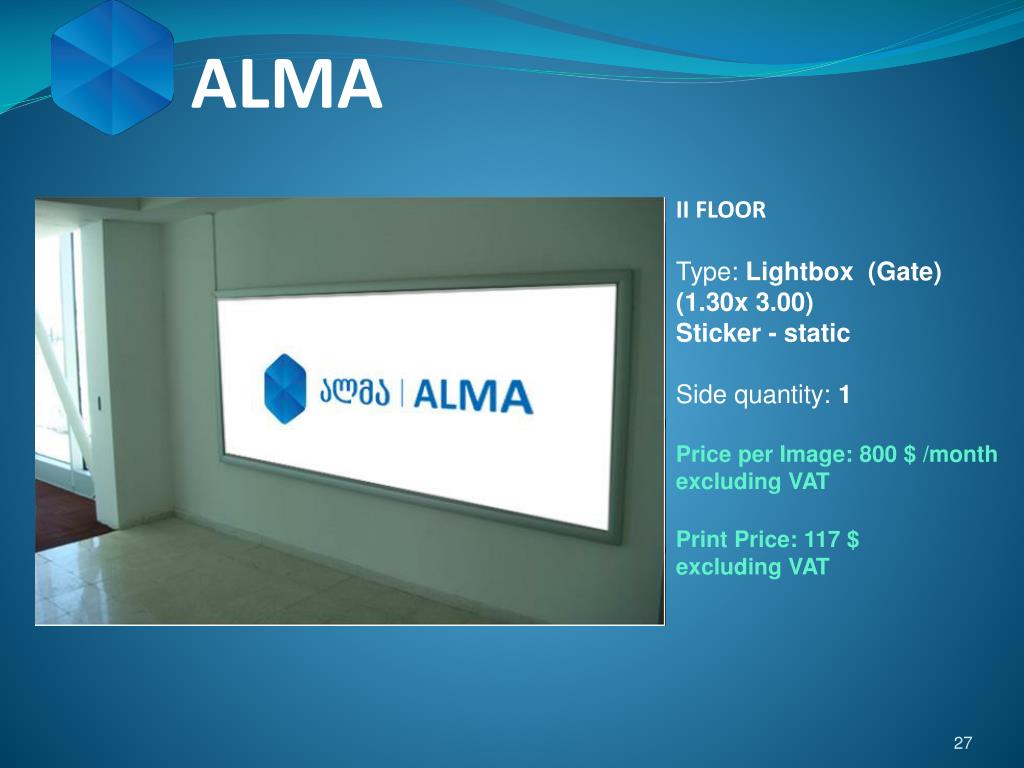 ALMA

ალმა | ALMA

II FLOOR

Type: Lightbox (Gate)
(1.30x 3.00)
Sticker - static

Side quantity: 1

Price per Image: 800 $ /month excluding VAT

Print Price: 117 $ excluding VAT

27